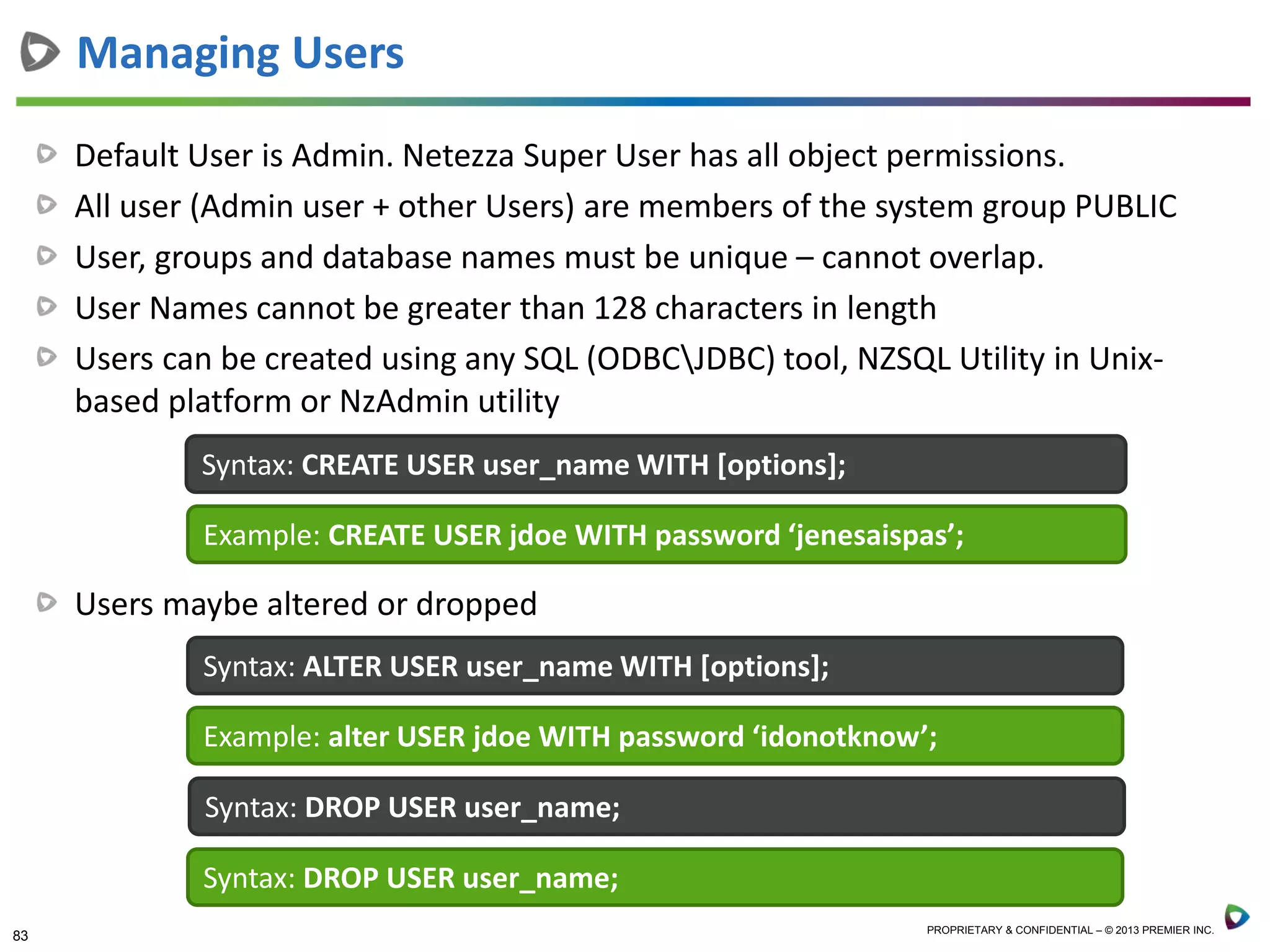 Managing Users

Default User is Admin. Netezza Super User has all object permissions.

All user (Admin user + other Users) are members of the system group PUBLIC

User, groups and database names must be unique – cannot overlap.

User Names cannot be greater than 128 characters in length

Users can be created using any SQL (ODBC\JDBC) tool, NZSQL Utility in Unix-based platform or NzAdmin utility

Syntax: CREATE USER user_name WITH [options];

Example: CREATE USER jdoe WITH password ‘jenesaispas’;

Users maybe altered or dropped

Syntax: ALTER USER user_name WITH [options];

Example: alter USER jdoe WITH password ‘idonotknow’;

Syntax: DROP USER user_name;

Syntax: DROP USER user_name;

83

PROPRIETARY & CONFIDENTIAL – © 2013 PREMIER INC.